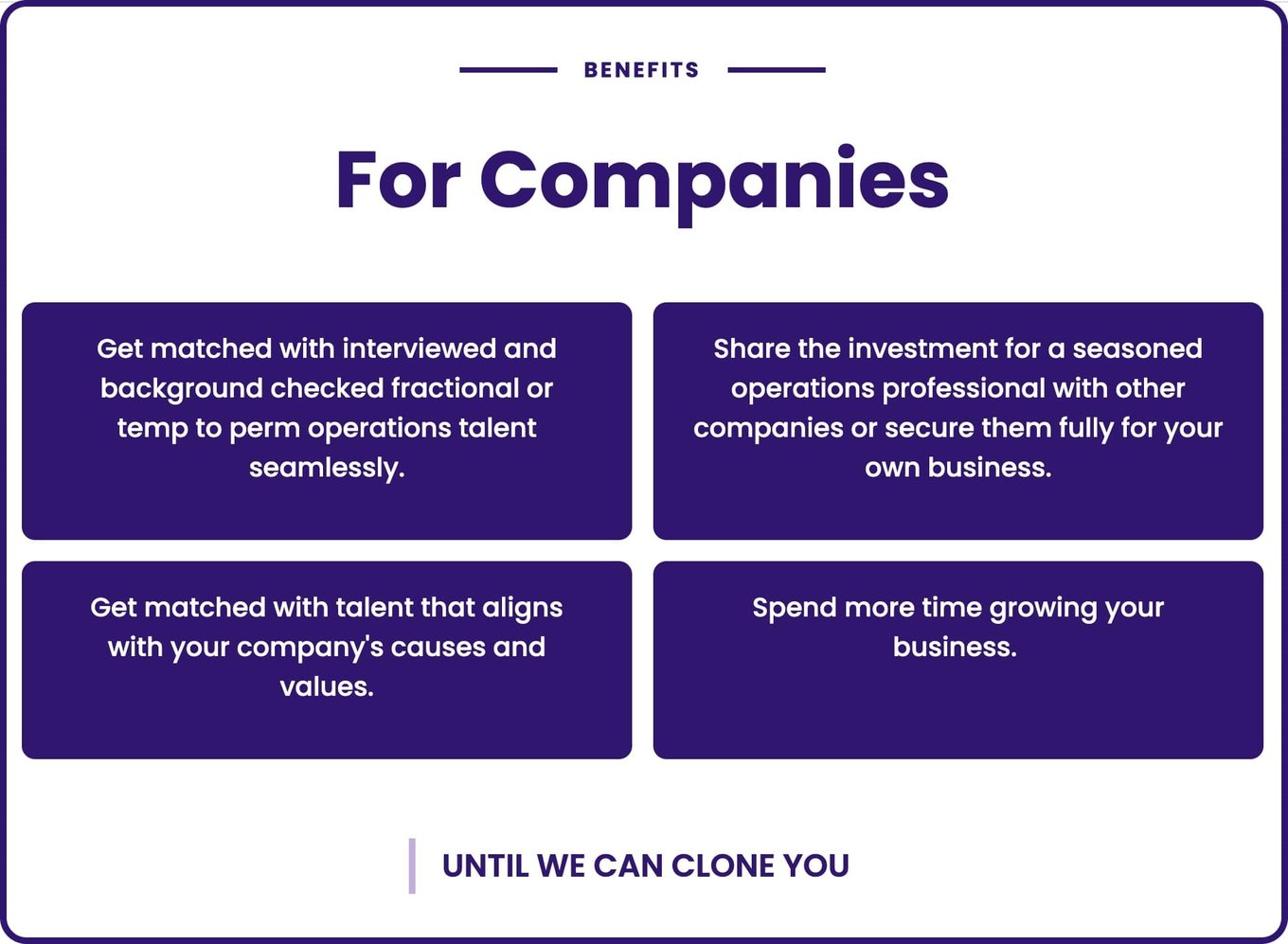 BENEFITS

For Companies

Get matched with interviewed and background checked fractional or temp to perm operations talent seamlessly.

Share the investment for a seasoned operations professional with other companies or secure them fully for your own business.

Get matched with talent that aligns with your company's causes and values.

Spend more time growing your business.

UNTIL WE CAN CLONE YOU